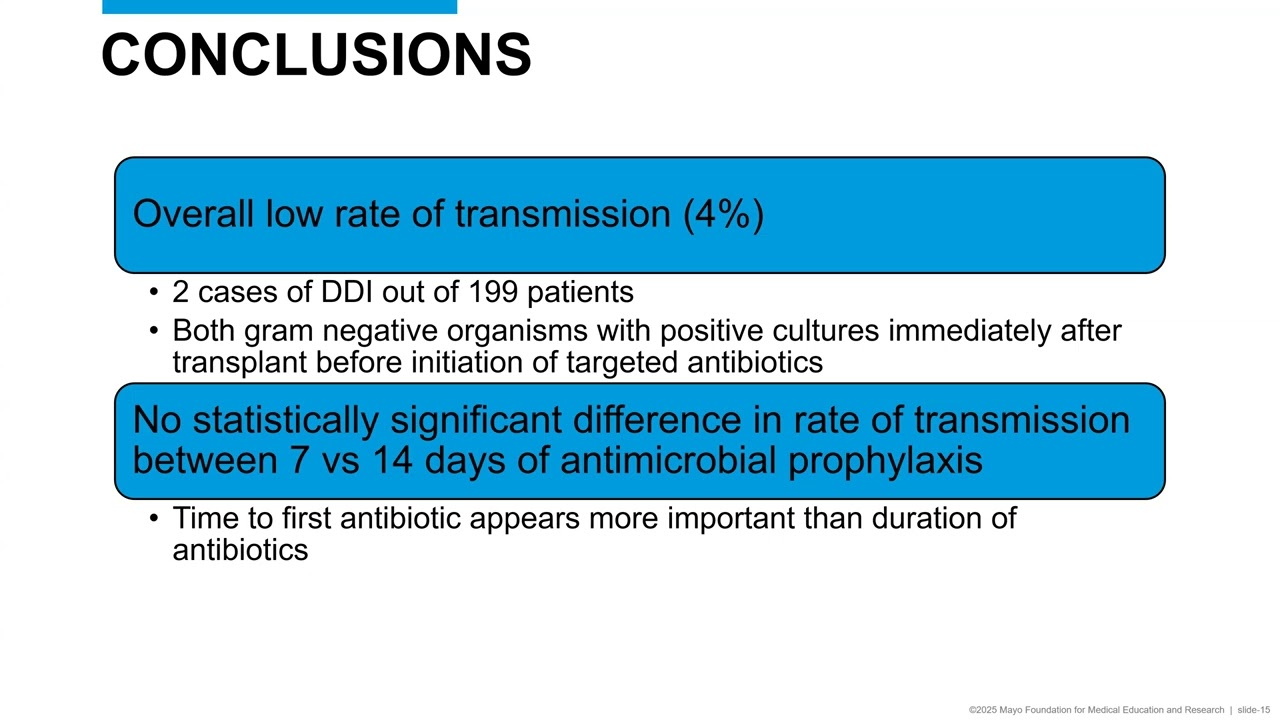 CONCLUSIONS

Overall low rate of transmission (4%)

• 2 cases of DDI out of 199 patients
• Both gram negative organisms with positive cultures immediately after transplant before initiation of targeted antibiotics

No statistically significant difference in rate of transmission between 7 vs 14 days of antimicrobial prophylaxis

• Time to first antibiotic appears more important than duration of antibiotics

©2025 Mayo Foundation for Medical Education and Research | slide-15